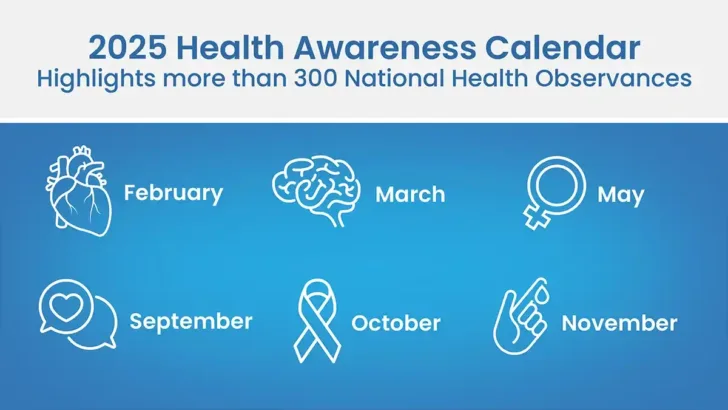 2025 Health Awareness Calendar
Highlights more than 300 National Health Observances

February

March

May

September

October

November